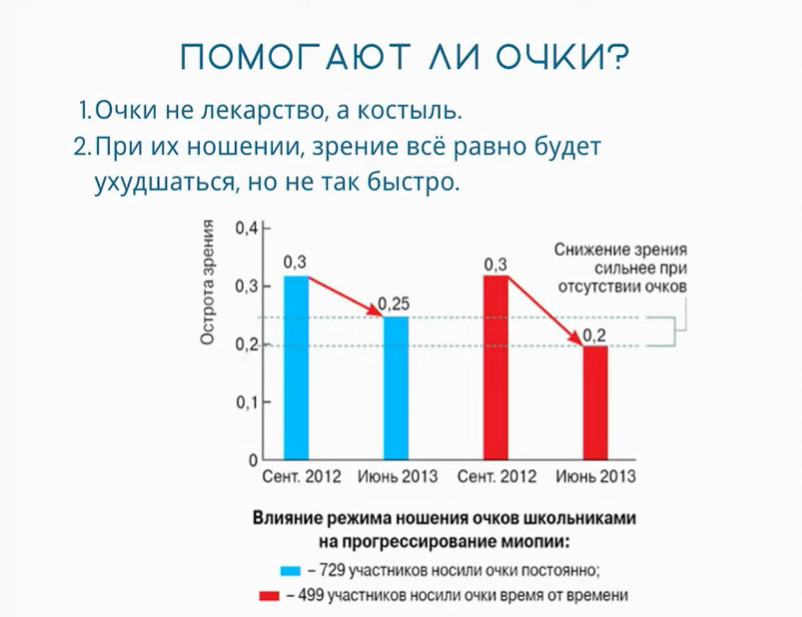 ПОМОГАЮТ ЛИ ОЧКИ?

1. Очки не лекарство, а костыль.

2. При их ношении, зрение всё равно будет ухудшаться, но не так быстро.

Острота зрения

0,4
0,3
0,2
0,1
0

0,3
0,25
0,3
0,2

Снижение зрения сильнее при отсутствии очков

Сент. 2012
Июнь 2013
Сент. 2012
Июнь 2013

Влияние режима ношения очков школьниками на прогрессирование миопии:

– 729 участников носили очки постоянно;

– 499 участников носили очки время от времени